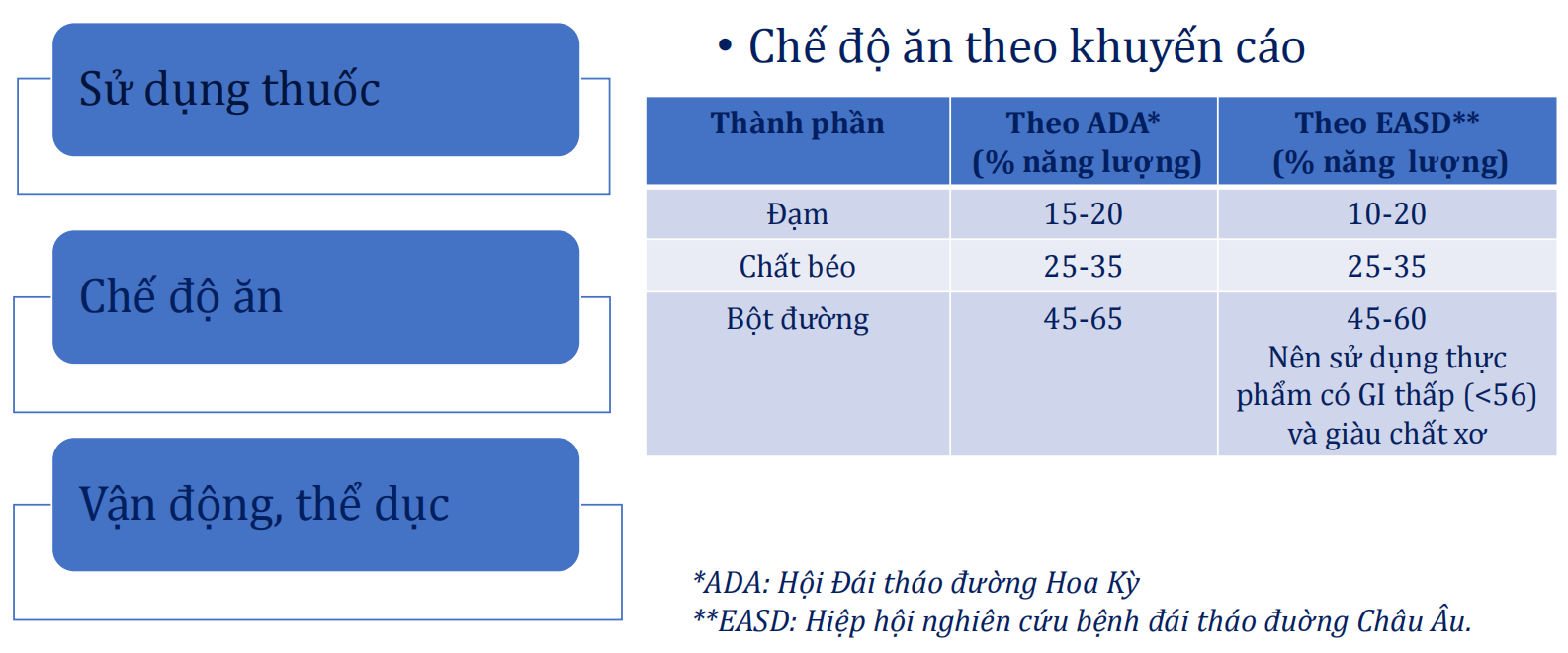 Sử dụng thuốc

Chế độ ăn

Vận động, thể dục

• Chế độ ăn theo khuyến cáo

| Thành phần | Theo ADA* (% năng lượng) | Theo EASD** (% năng lượng) |
|---|---|---|
| Đạm | 15-20 | 10-20 |
| Chất béo | 25-35 | 25-35 |
| Bột đường | 45-65 | 45-60 Nên sử dụng thực phẩm có GI thấp (<56) và giàu chất xơ |

*ADA: Hội Đái tháo đường Hoa Kỳ
**EASD: Hiệp hội nghiên cứu bệnh đái tháo đường Châu Âu.